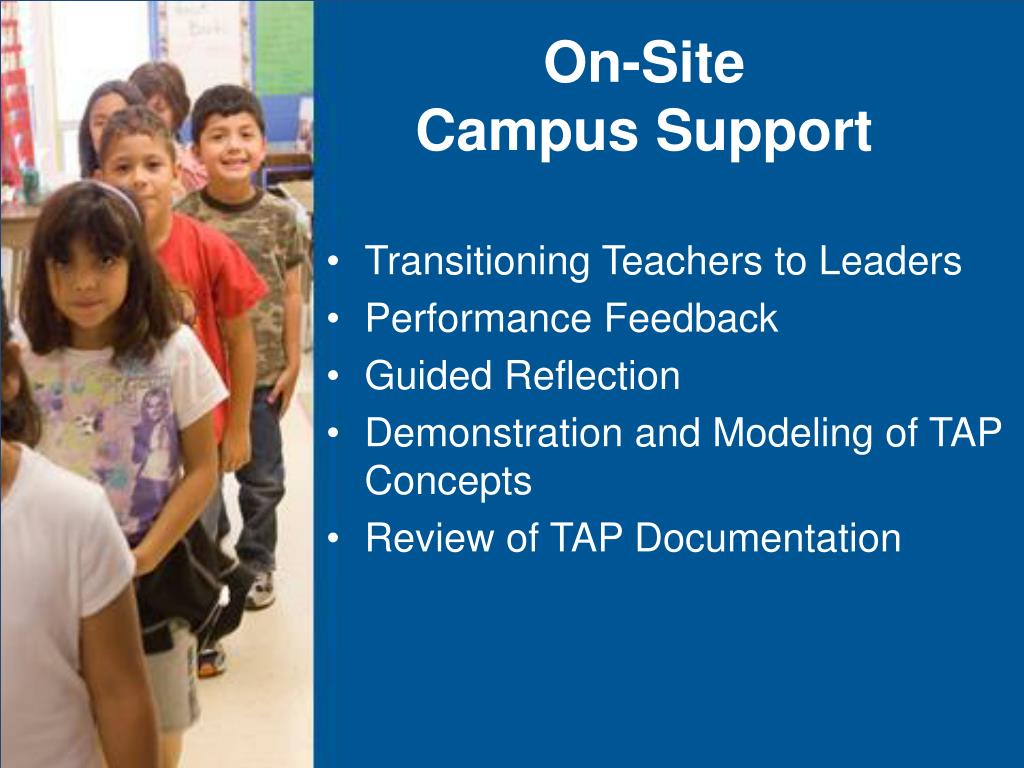 On-Site
Campus Support

• Transitioning Teachers to Leaders
• Performance Feedback
• Guided Reflection
• Demonstration and Modeling of TAP Concepts
• Review of TAP Documentation